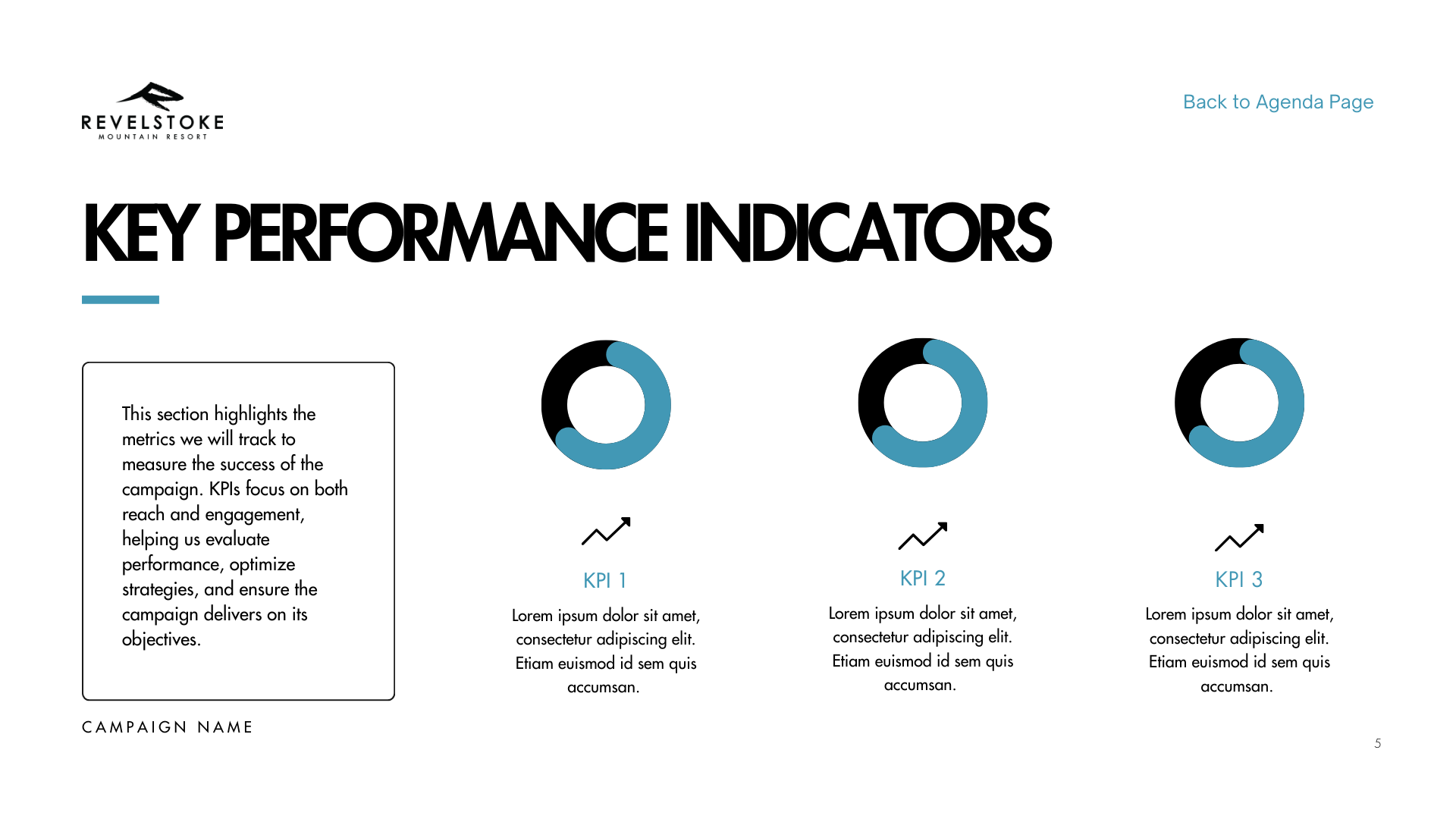 REVELSTOKE
MOUNTAIN RESORT

Back to Agenda Page

KEY PERFORMANCE INDICATORS

This section highlights the metrics we will track to measure the success of the campaign. KPIs focus on both reach and engagement, helping us evaluate performance, optimize strategies, and ensure the campaign delivers on its objectives.

KPI 1

Lorem ipsum dolor sit amet, consectetur adipiscing elit. Etiam euismod id sem quis accumsan.

KPI 2

Lorem ipsum dolor sit amet, consectetur adipiscing elit. Etiam euismod id sem quis accumsan.

KPI 3

Lorem ipsum dolor sit amet, consectetur adipiscing elit. Etiam euismod id sem quis accumsan.

CAMPAIGN NAME

5